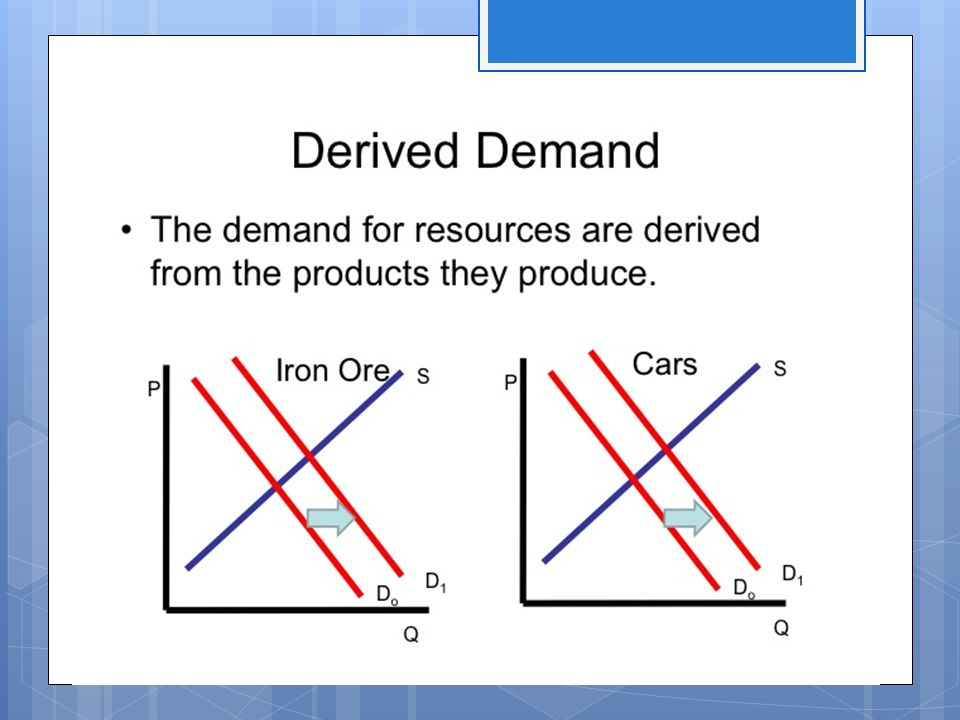 Derived Demand

• The demand for resources are derived from the products they produce.

Iron Ore

P

S

$D_o$

$D_1$

Q

Cars

P

S

$D_o$

$D_1$

Q